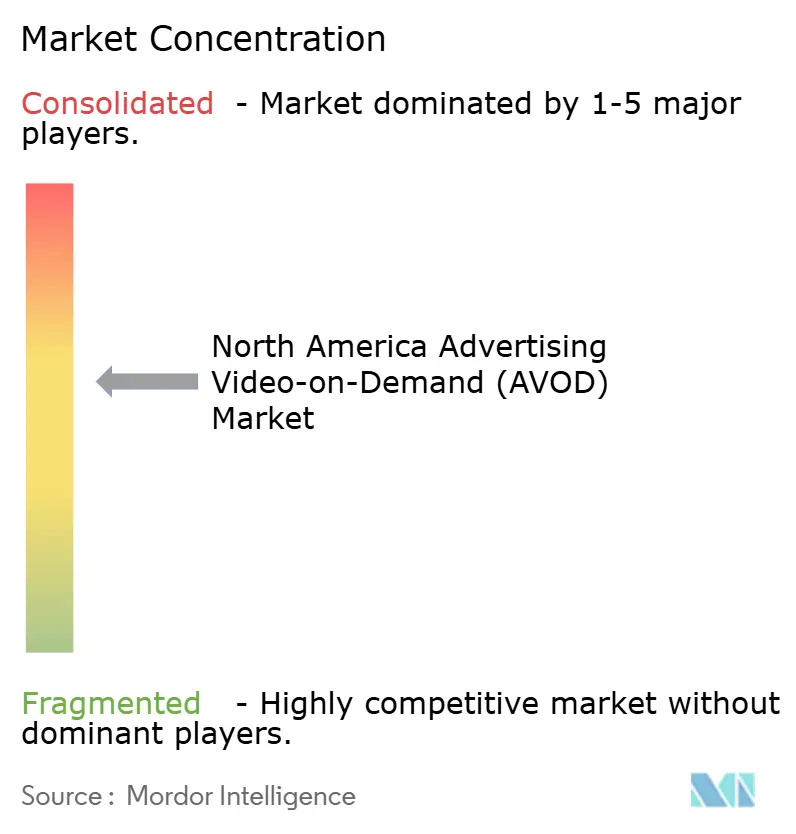 Market Concentration

Consolidated - Market dominated by 1-5 major players.

North America Advertising Video-on-Demand (AVOD) Market

Fragmented - Highly competitive market without dominant players.

Source : Mordor Intelligence